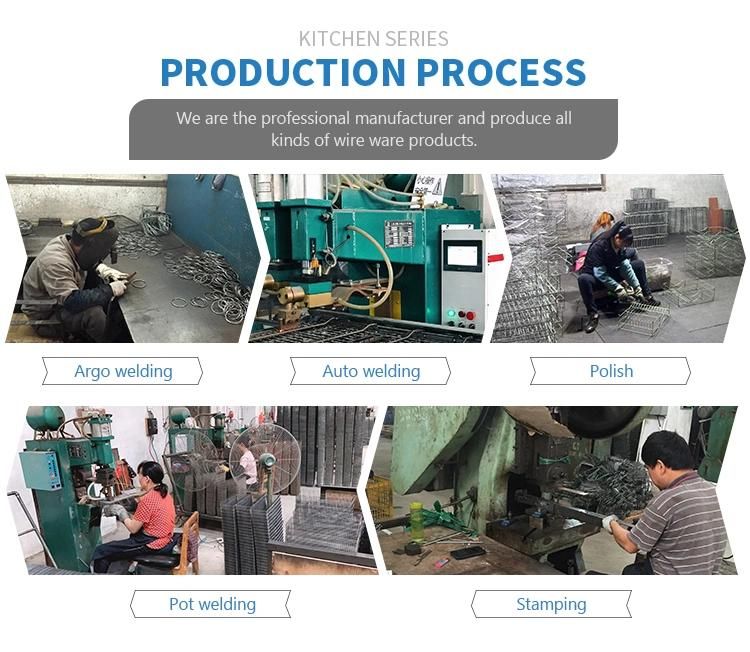 KITCHEN SERIES
PRODUCTION PROCESS

We are the professional manufacturer and produce all kinds of wire ware products.

Argo welding

Auto welding

Polish

Pot welding

Stamping